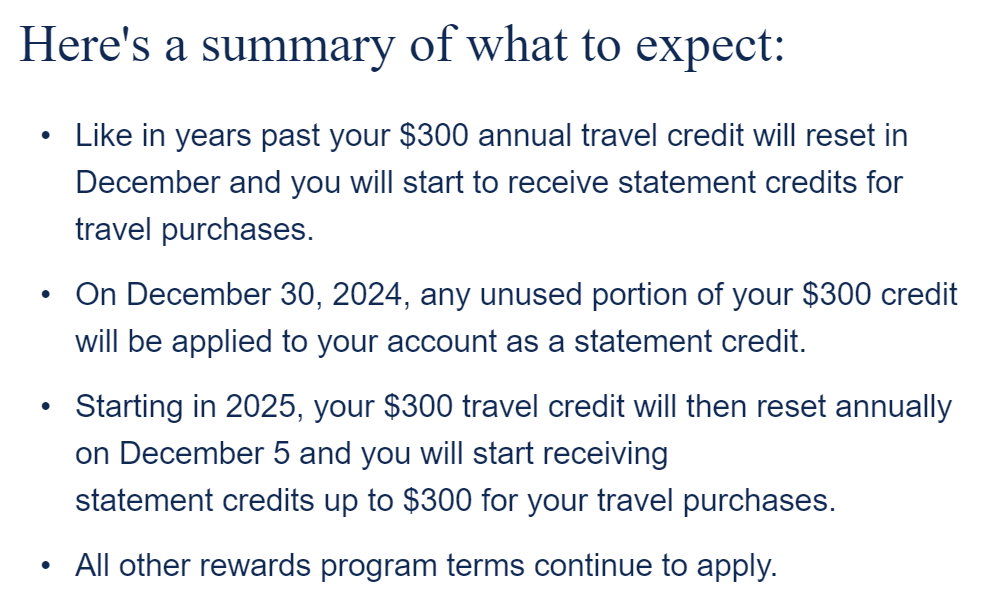 Here's a summary of what to expect:

• Like in years past your \$300 annual travel credit will reset in December and you will start to receive statement credits for travel purchases.

• On December 30, 2024, any unused portion of your \$300 credit will be applied to your account as a statement credit.

• Starting in 2025, your \$300 travel credit will then reset annually on December 5 and you will start receiving statement credits up to \$300 for your travel purchases.

• All other rewards program terms continue to apply.